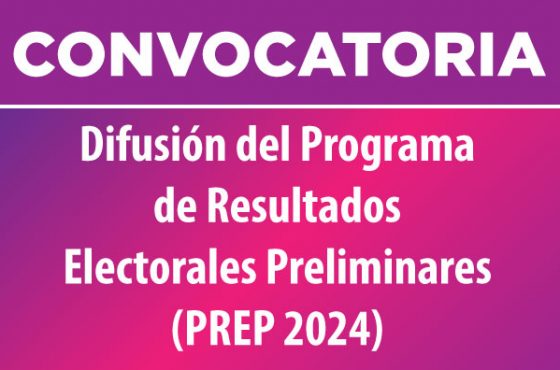 CONVOCATORIA

Difusión del Programa de Resultados Electorales Preliminares (PREP 2024)